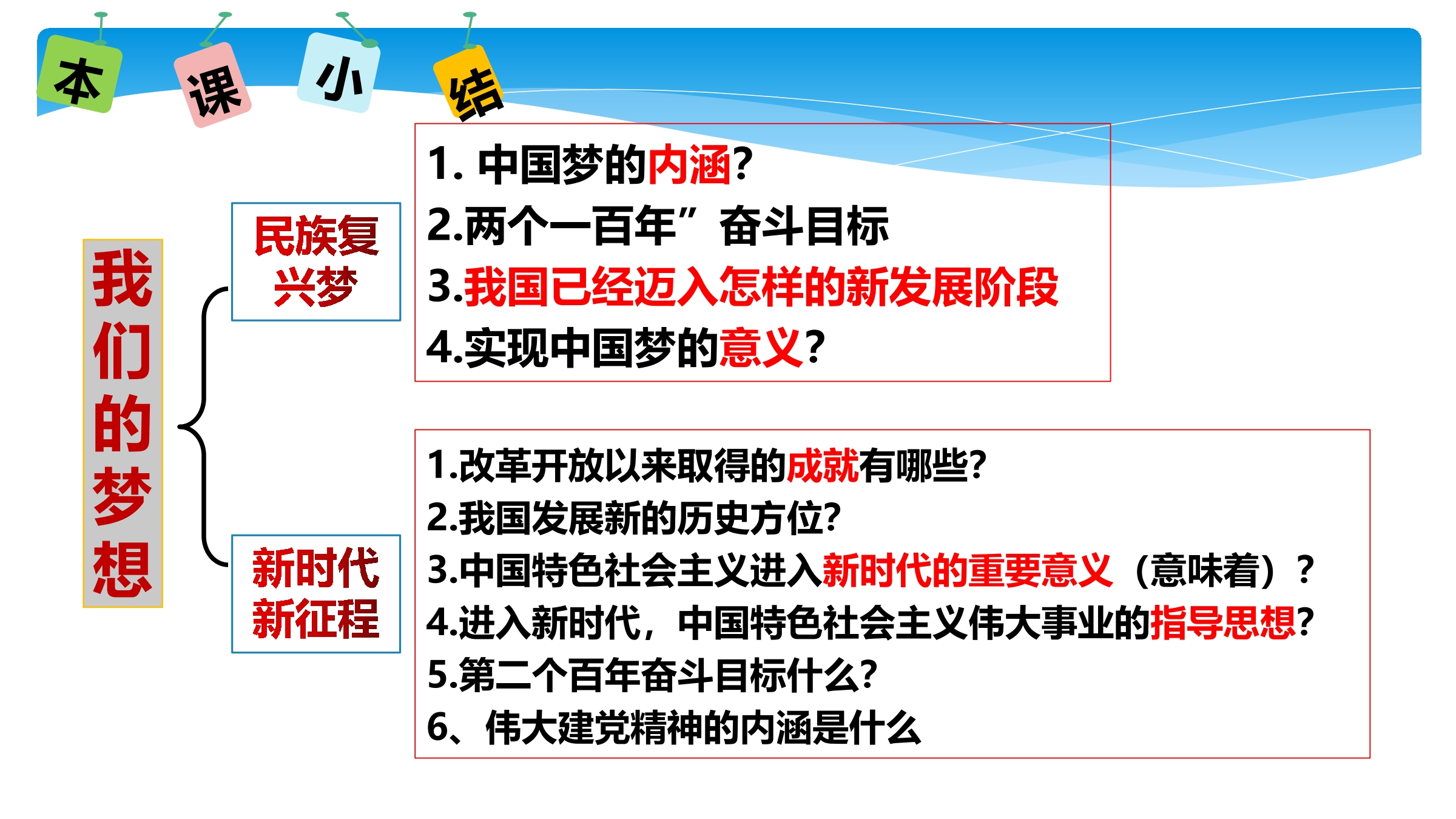 本 课 小 结

我们的梦想

民族复兴梦

1. 中国梦的内涵?
2.两个一百年”奋斗目标
3.我国已经迈入怎样的新发展阶段
4.实现中国梦的意义?

新时代新征程

1.改革开放以来取得的成就有哪些?
2.我国发展新的历史方位?
3.中国特色社会主义进入新时代的重要意义（意味着）?
4.进入新时代，中国特色社会主义伟大事业的指导思想?
5.第二个百年奋斗目标什么?
6、伟大建党精神的内涵是什么